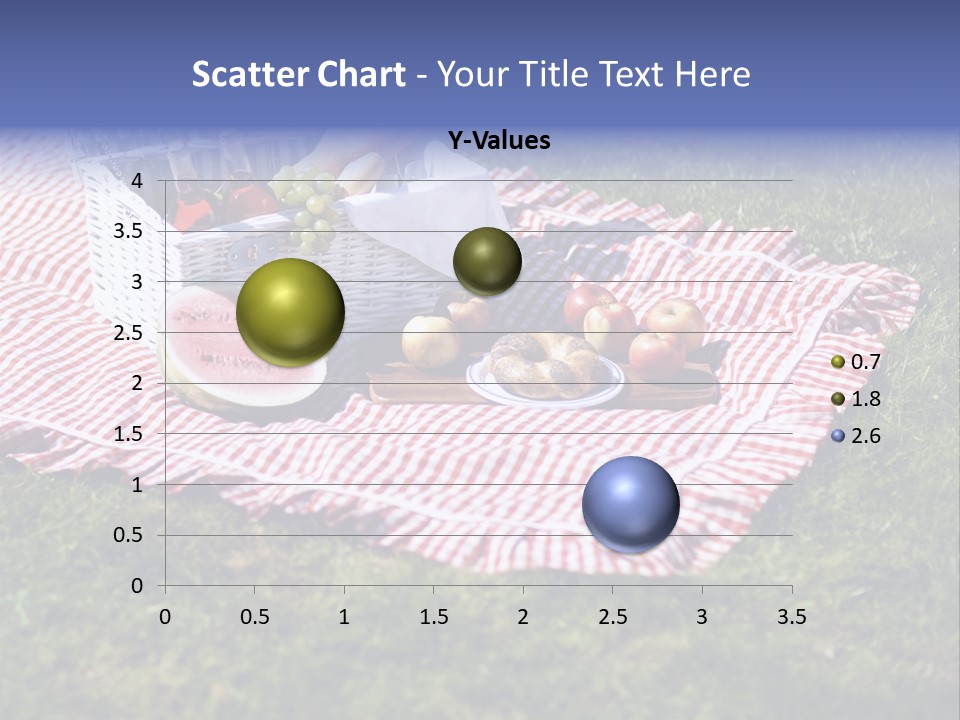 Scatter Chart - Your Title Text Here

Y-Values

4
3.5
3
2.5
2
1.5
1
0.5
0

0 0.5 1 1.5 2 2.5 3 3.5

0.7
1.8
2.6